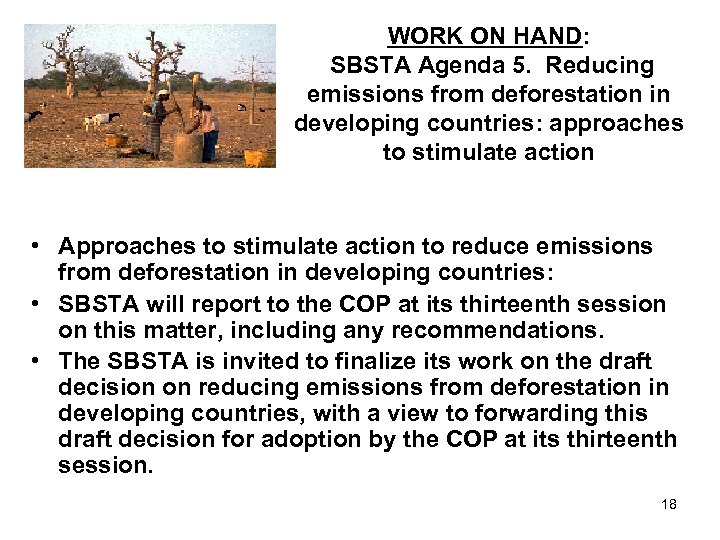 WORK ON HAND:
SBSTA Agenda 5. Reducing emissions from deforestation in developing countries: approaches to stimulate action

• Approaches to stimulate action to reduce emissions from deforestation in developing countries:
• SBSTA will report to the COP at its thirteenth session on this matter, including any recommendations.
• The SBSTA is invited to finalize its work on the draft decision on reducing emissions from deforestation in developing countries, with a view to forwarding this draft decision for adoption by the COP at its thirteenth session.

18